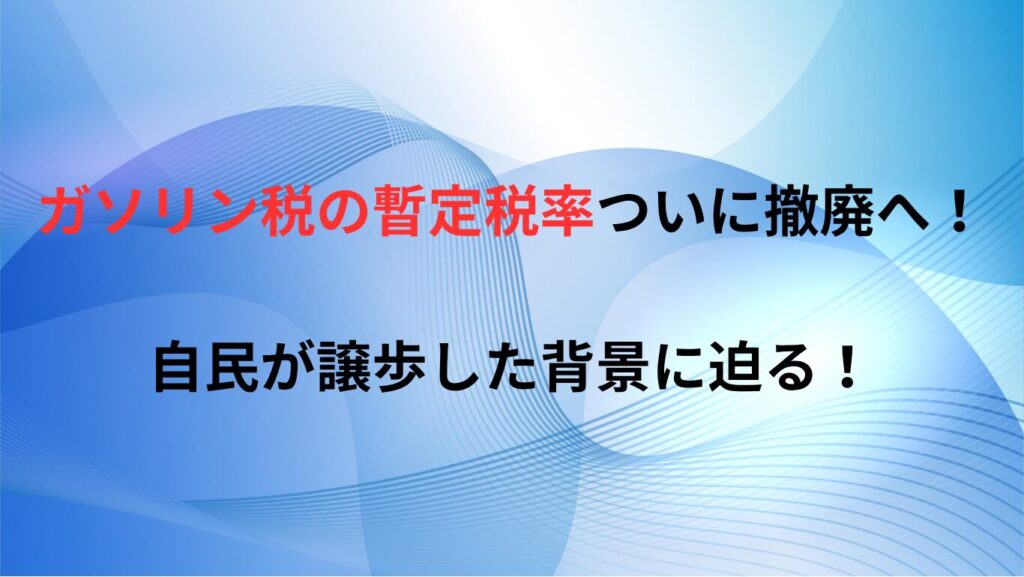 ガソリン税の暫定税率ついに撤廃へ！

自民が譲歩した背景に迫る！